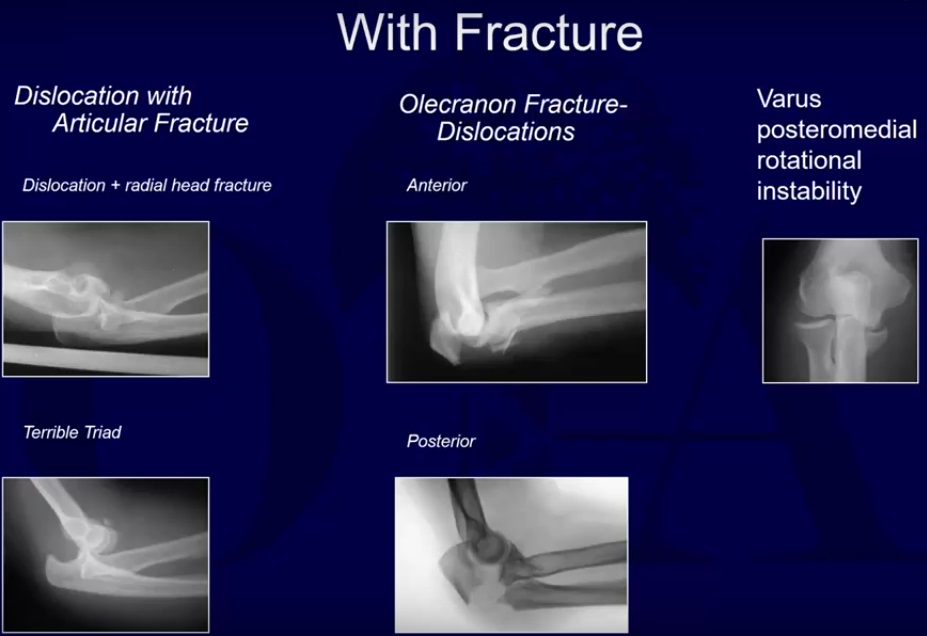 With Fracture

Dislocation with Articular Fracture

Dislocation + radial head fracture

Terrible Triad

Olecranon Fracture-Dislocations

Anterior

Posterior

Varus posteromedial rotational instability